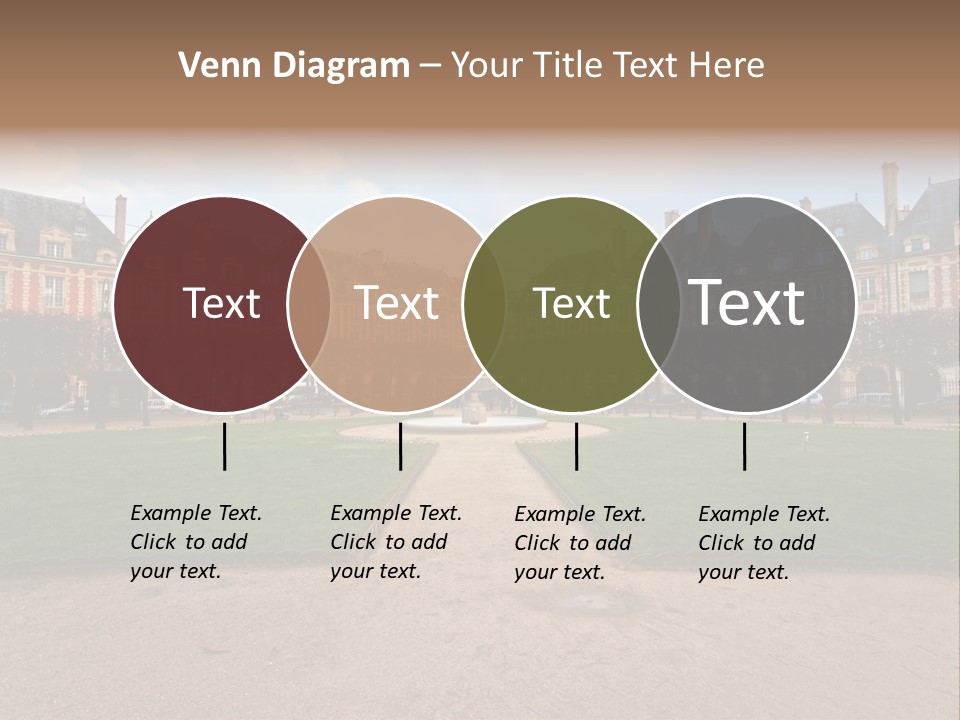 Venn Diagram – Your Title Text Here

Text

Text

Text

Text

Example Text. Click to add your text.

Example Text. Click to add your text.

Example Text. Click to add your text.

Example Text. Click to add your text.